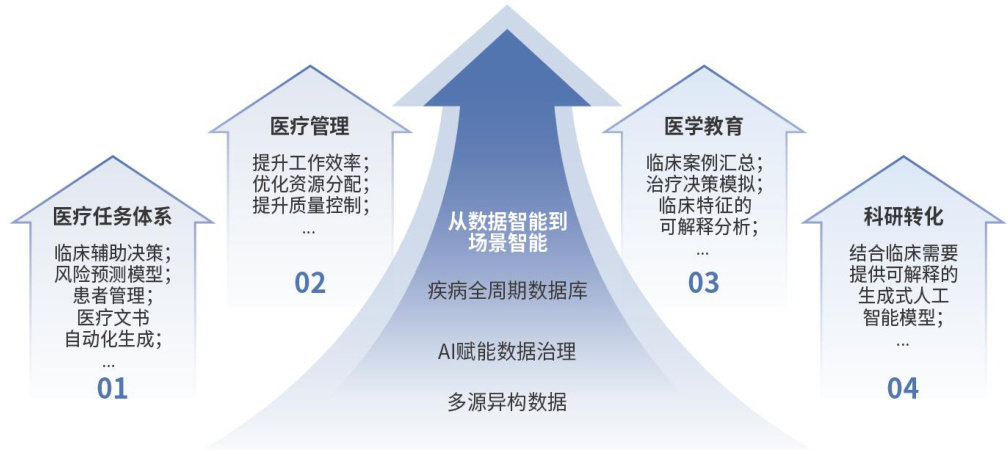 医疗任务体系

临床辅助决策；
风险预测模型；
患者管理；
医疗文书
自动化生成；
...

01

医疗管理

提升工作效率；
优化资源分配；
提升质量控制；
...

02

从数据智能到
场景智能

疾病全周期数据库

AI赋能数据治理

多源异构数据

医学教育

临床案例汇总；
治疗决策模拟；
临床特征的
可解释分析；
...

03

科研转化

结合临床需要
提供可解释的
生成式人工
智能模型；
...

04